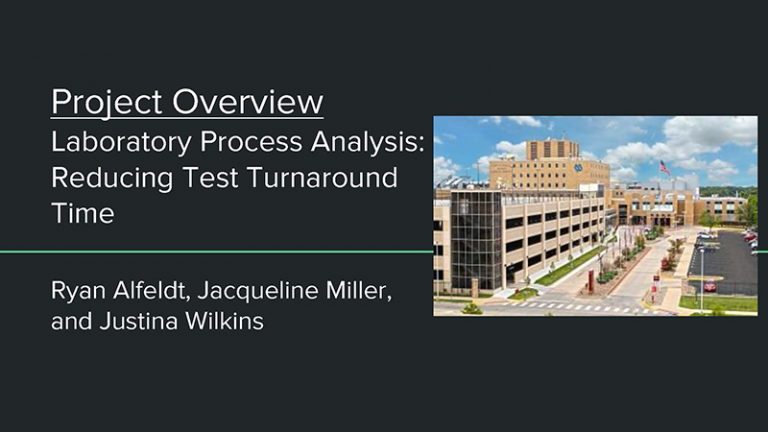 Project Overview
Laboratory Process Analysis: Reducing Test Turnaround Time

Ryan Alfeldt, Jacqueline Miller, and Justina Wilkins